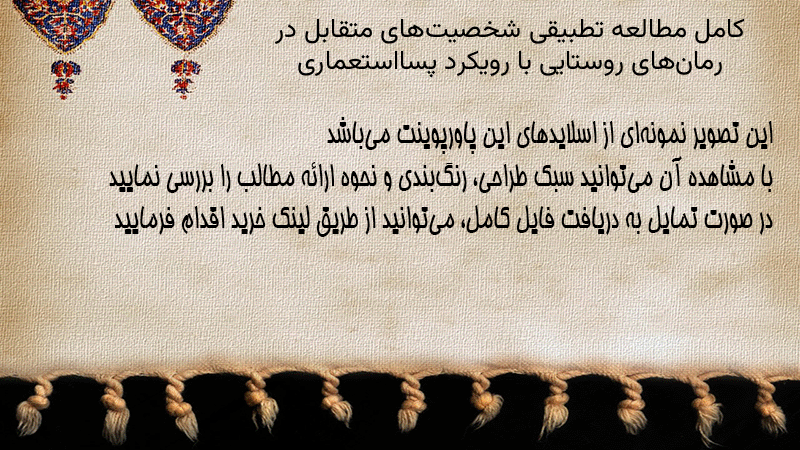 کامل مطالعه تطبیقی شخصیت‌های متقابل در رمان‌های روستایی با رویکرد پسااستعماری

این تصویر نمونه‌ای از اسلایدهای این پاورپوینت می‌باشد
با مشاهده آن می‌توانید سبک طراحی، رنگ‌بندی و نحوه ارائه مطالب را بررسی نمایید
در صورت تمایل به دریافت فایل کامل، می‌توانید از طریق لینک خرید اقدام فرمایید